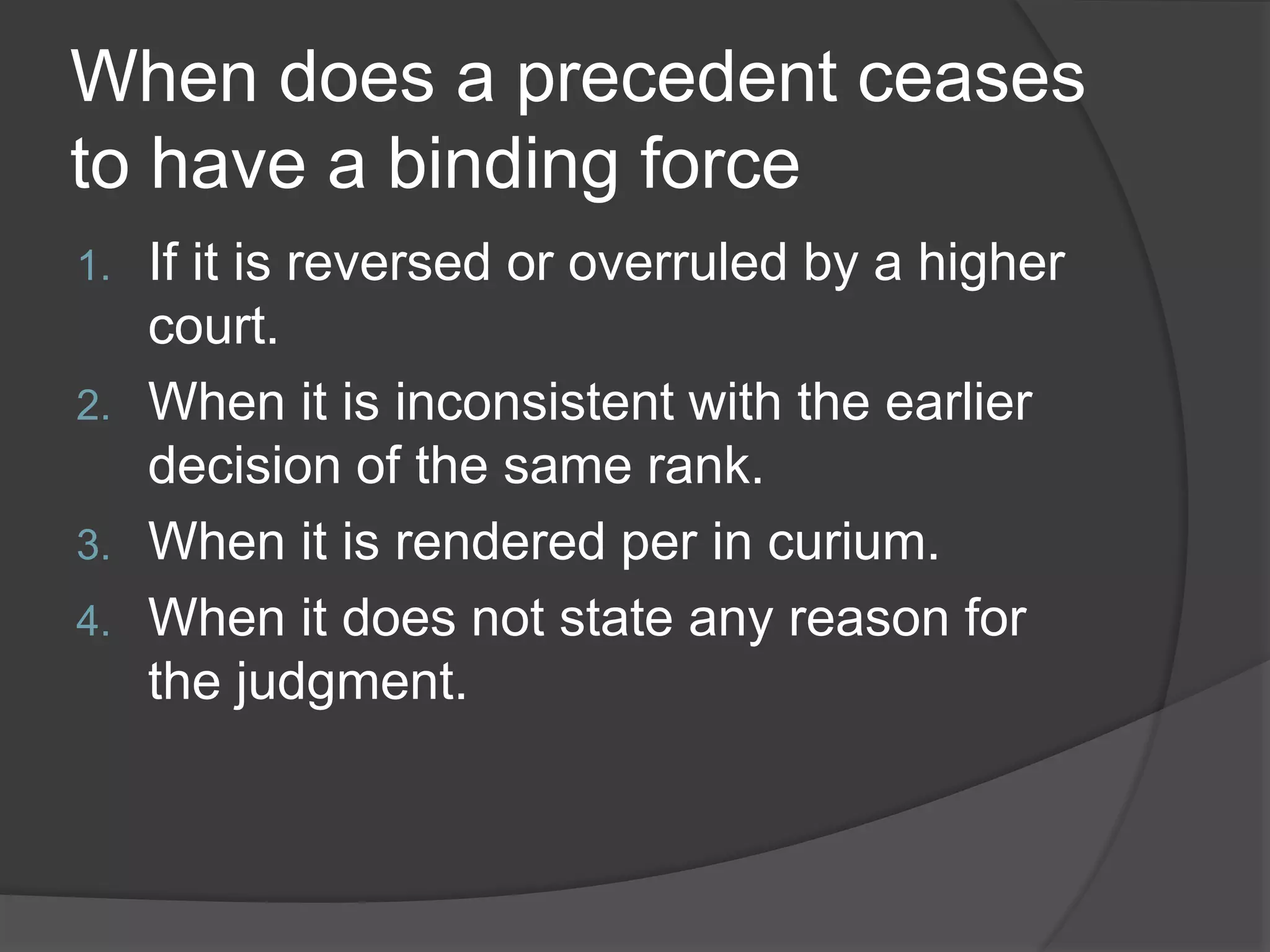 When does a precedent ceases to have a binding force

1. If it is reversed or overruled by a higher court.
2. When it is inconsistent with the earlier decision of the same rank.
3. When it is rendered per in curium.
4. When it does not state any reason for the judgment.